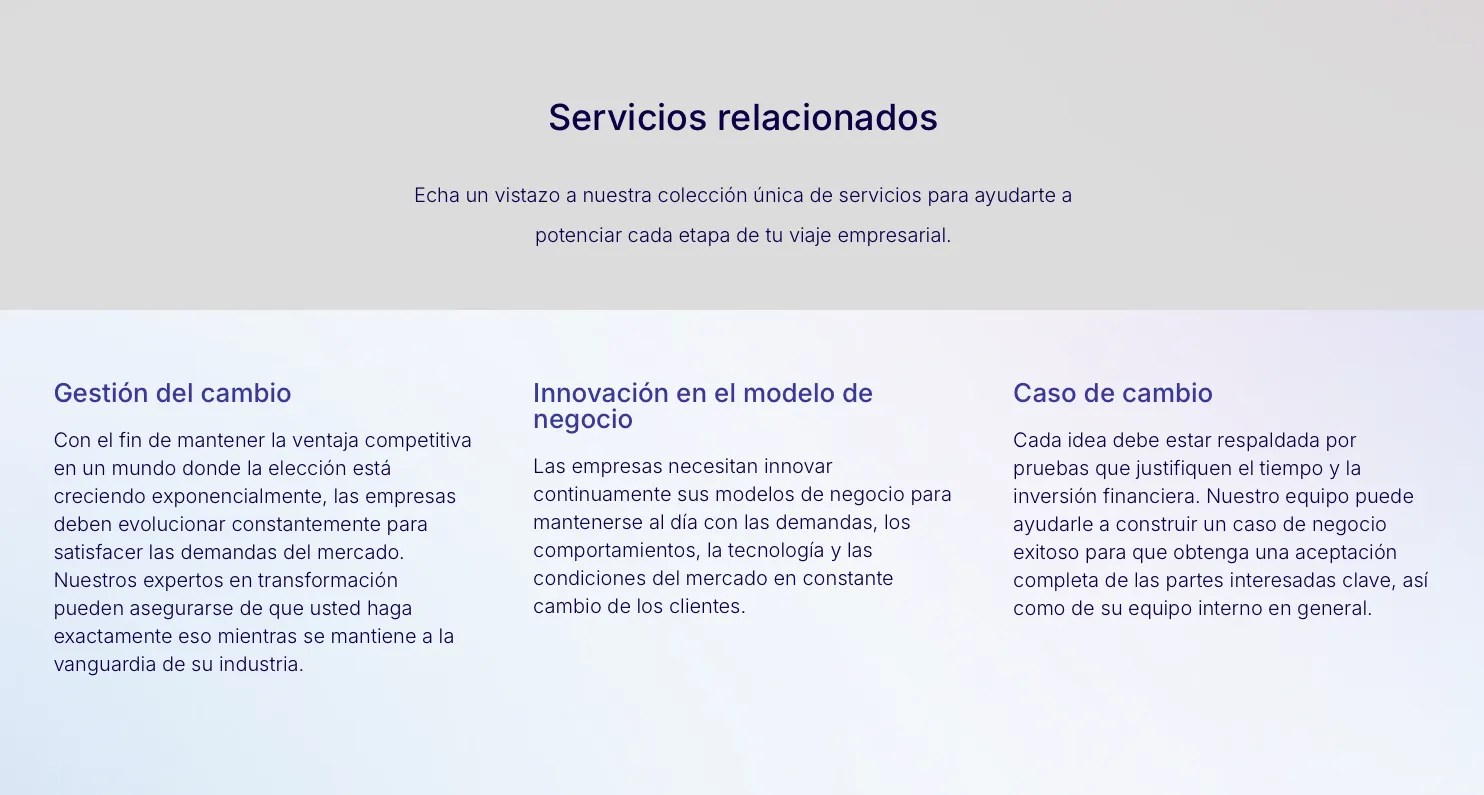 Servicios relacionados

Echa un vistazo a nuestra colección única de servicios para ayudarte a potenciar cada etapa de tu viaje empresarial.

Gestión del cambio

Con el fin de mantener la ventaja competitiva en un mundo donde la elección está creciendo exponencialmente, las empresas deben evolucionar constantemente para satisfacer las demandas del mercado. Nuestros expertos en transformación pueden asegurarse de que usted haga exactamente eso mientras se mantiene a la vanguardia de su industria.

Innovación en el modelo de negocio

Las empresas necesitan innovar continuamente sus modelos de negocio para mantenerse al día con las demandas, los comportamientos, la tecnología y las condiciones del mercado en constante cambio de los clientes.

Caso de cambio

Cada idea debe estar respaldada por pruebas que justifiquen el tiempo y la inversión financiera. Nuestro equipo puede ayudarle a construir un caso de negocio exitoso para que obtenga una aceptación completa de las partes interesadas clave, así como de su equipo interno en general.